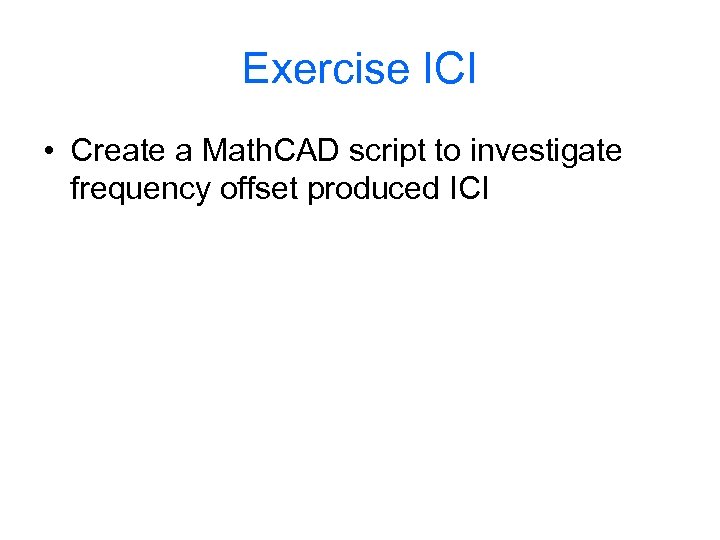 Exercise ICI

• Create a MathCAD script to investigate frequency offset produced ICI